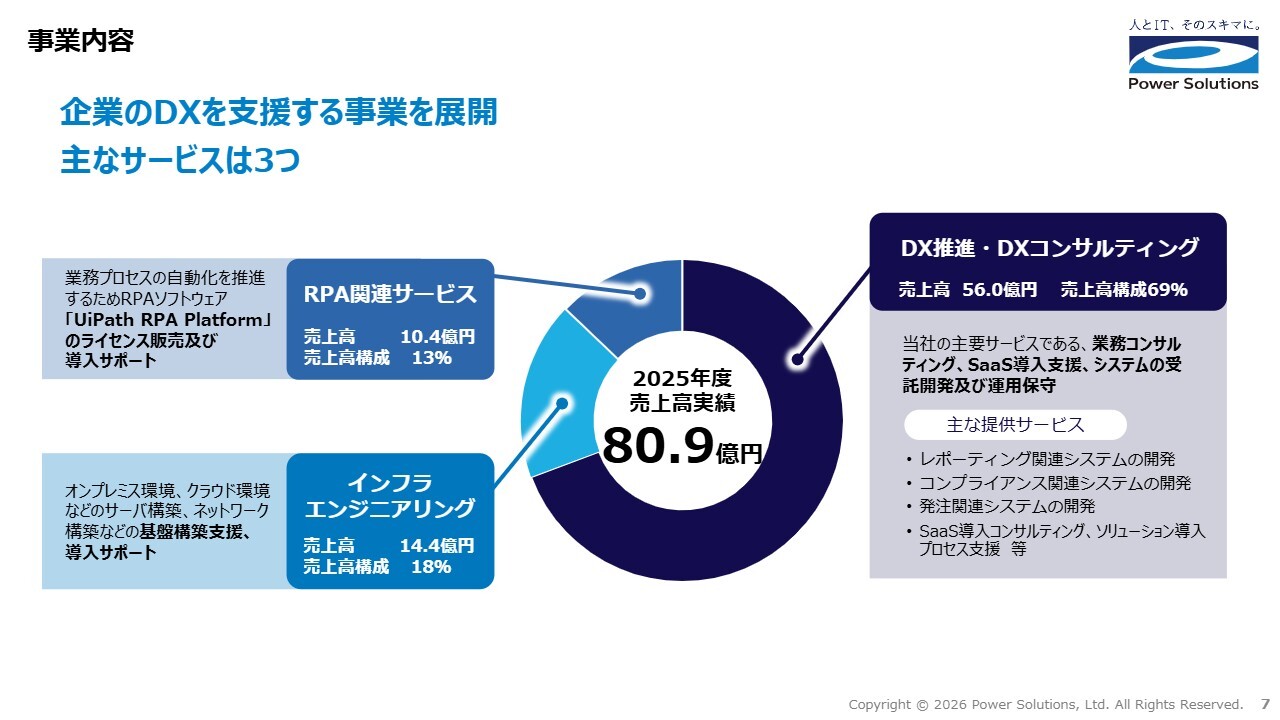 事業内容

人とIT、そのスキマに。

Power Solutions

企業のDXを支援する事業を展開
主なサービスは3つ

業務プロセスの自動化を推進するためRPAソフトウェア「UiPath RPA Platform」のライセンス販売及び導入サポート

RPA関連サービス

売上高　10.4億円
売上高構成　13%

オンプレミス環境、クラウド環境などのサーバ構築、ネットワーク構築などの基盤構築支援、導入サポート

インフラ
エンジニアリング

売上高　14.4億円
売上高構成　18%

2025年度
売上高実績
80.9億円

DX推進・DXコンサルティング

売上高　56.0億円　売上高構成69%

当社の主要サービスである、業務コンサルティング、SaaS導入支援、システムの受託開発及び運用保守

主な提供サービス

・レポーティング関連システムの開発
・コンプライアンス関連システムの開発
・発注関連システムの開発
・SaaS導入コンサルティング、ソリューション導入プロセス支援　等

Copyright © 2026 Power Solutions, Ltd. All Rights Reserved.　7